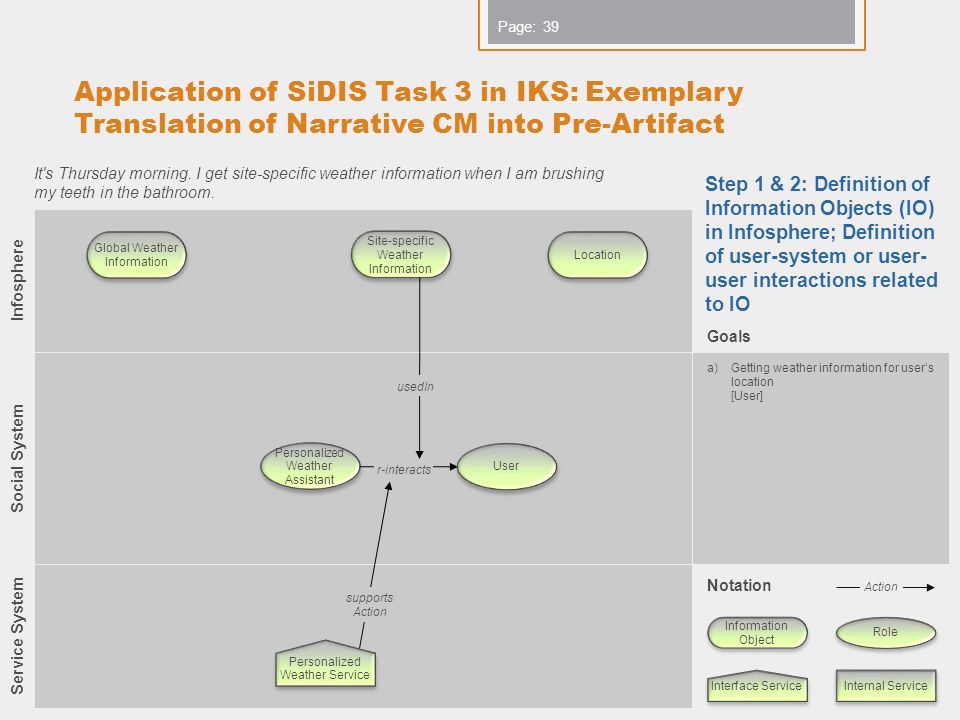 Page: 39

Application of SiDIS Task 3 in IKS: Exemplary Translation of Narrative CM into Pre-Artifact

It's Thursday morning. I get site-specific weather information when I am brushing my teeth in the bathroom.

Infosphere

Global Weather Information

Site-specific Weather Information

Location

Social System

usedIn

Personalized Weather Assistant

r-interacts

User

Service System

supports Action

Personalized Weather Service

Step 1 & 2: Definition of Information Objects (IO) in Infosphere; Definition of user-system or user-user interactions related to IO

Goals

a) Getting weather information for user's location [User]

Notation

Action

Information Object

Role

Interface Service

Internal Service